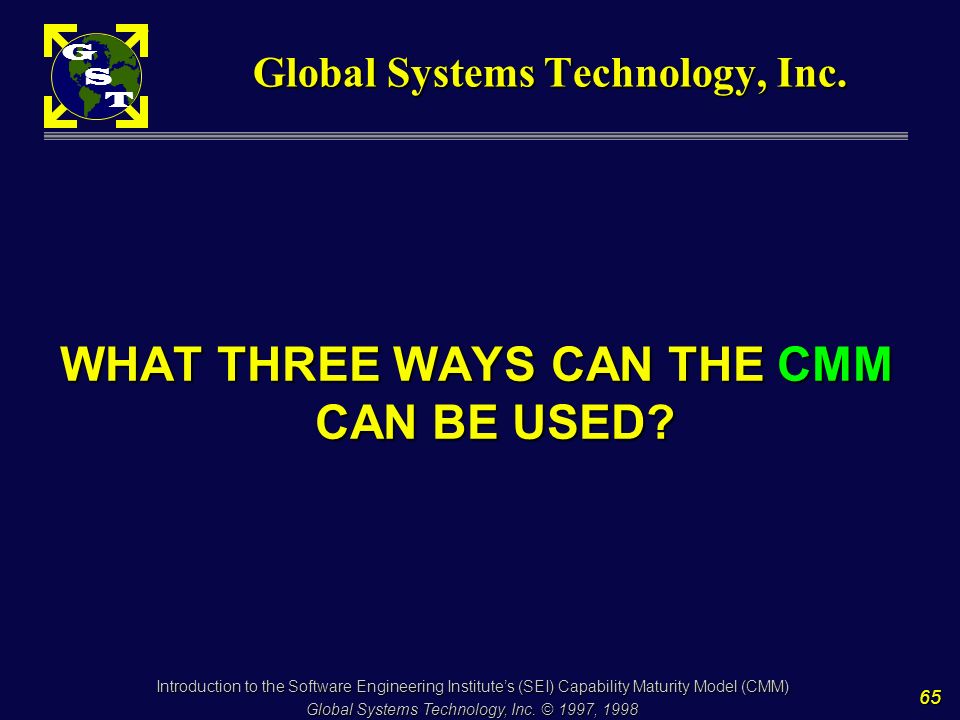 GST

Global Systems Technology, Inc.

WHAT THREE WAYS CAN THE CMM CAN BE USED?

Introduction to the Software Engineering Institute's (SEI) Capability Maturity Model (CMM)
Global Systems Technology, Inc. © 1997, 1998

65